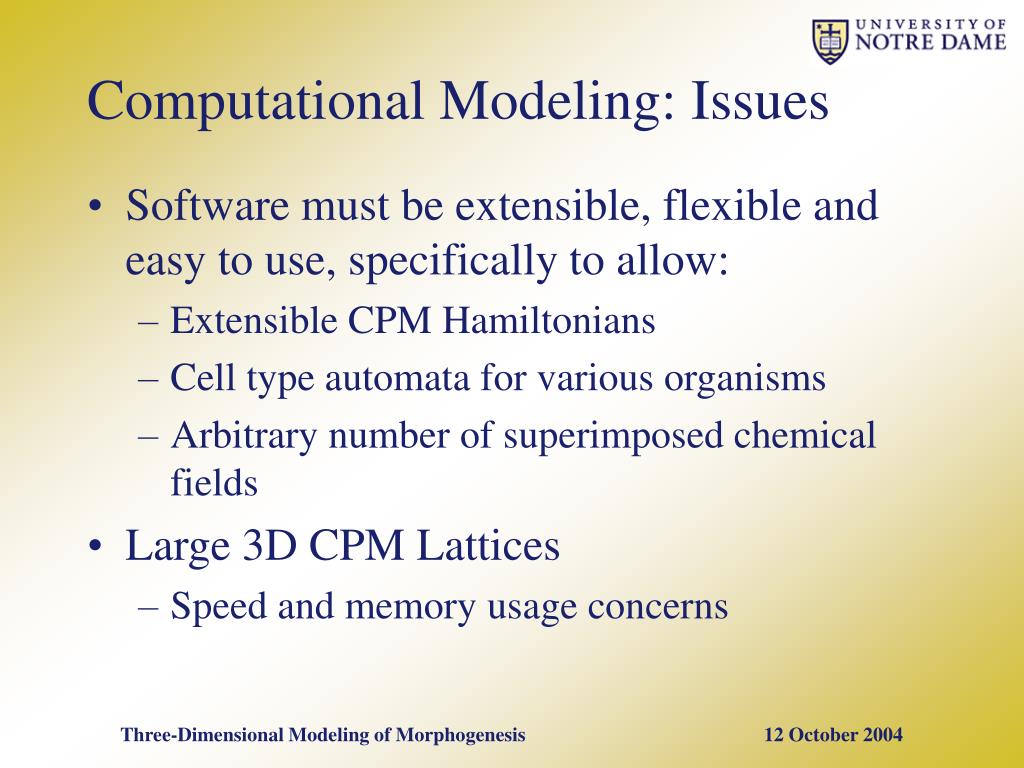 UNIVERSITY OF
NOTRE DAME

Computational Modeling: Issues

• Software must be extensible, flexible and easy to use, specifically to allow:
– Extensible CPM Hamiltonians
– Cell type automata for various organisms
– Arbitrary number of superimposed chemical fields

• Large 3D CPM Lattices
– Speed and memory usage concerns

Three-Dimensional Modeling of Morphogenesis

12 October 2004